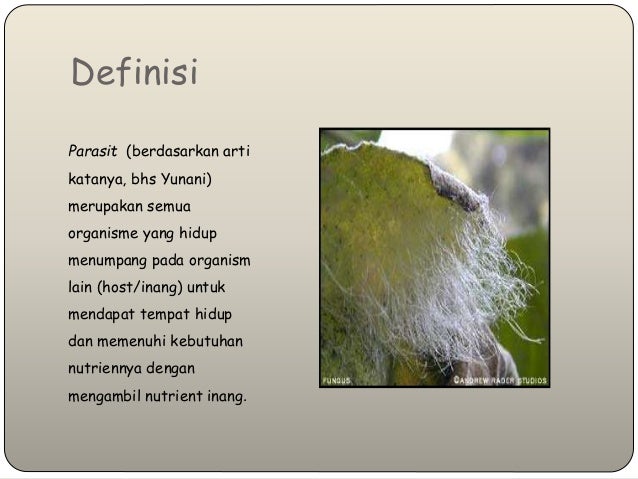 Definisi

Parasit (berdasarkan arti katanya, bhs Yunani) merupakan semua organisme yang hidup menumpang pada organism lain (host/inang) untuk mendapat tempat hidup dan memenuhi kebutuhan nutriennya dengan mengambil nutrient inang.

FUNGUS ©ANDREW RADER STUDIOS